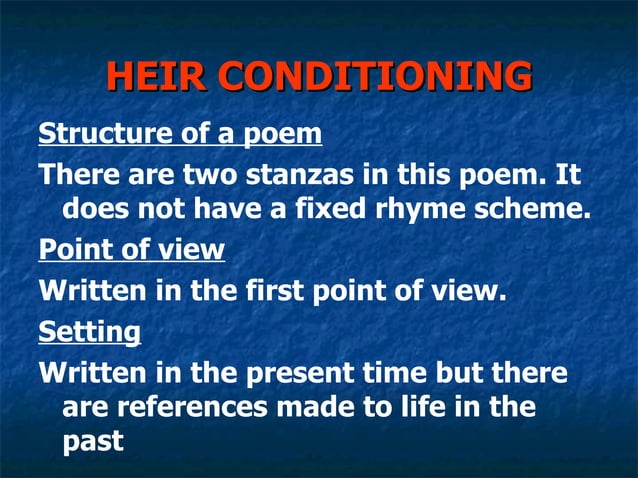 HEIR CONDITIONING

Structure of a poem

There are two stanzas in this poem. It does not have a fixed rhyme scheme.

Point of view

Written in the first point of view.

Setting

Written in the present time but there are references made to life in the past